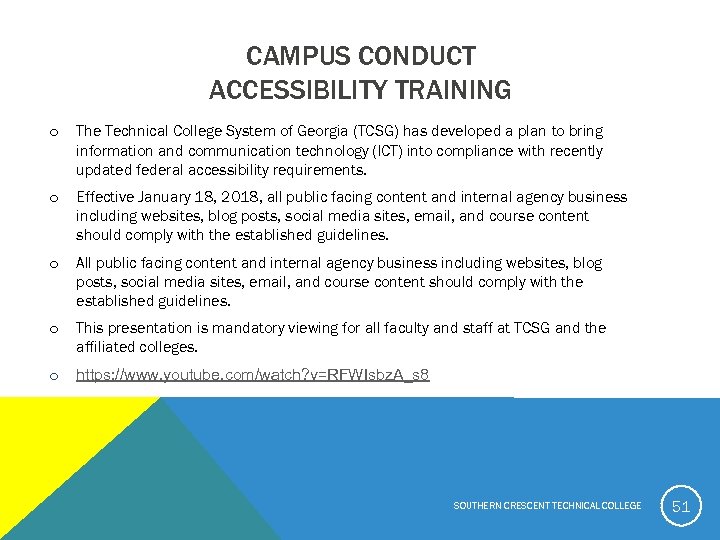 CAMPUS CONDUCT
ACCESSIBILITY TRAINING

o The Technical College System of Georgia (TCSG) has developed a plan to bring information and communication technology (ICT) into compliance with recently updated federal accessibility requirements.

o Effective January 18, 2018, all public facing content and internal agency business including websites, blog posts, social media sites, email, and course content should comply with the established guidelines.

o All public facing content and internal agency business including websites, blog posts, social media sites, email, and course content should comply with the established guidelines.

o This presentation is mandatory viewing for all faculty and staff at TCSG and the affiliated colleges.

o https://www.youtube.com/watch?v=RFWIsbzA_s8

SOUTHERN CRESCENT TECHNICAL COLLEGE 51